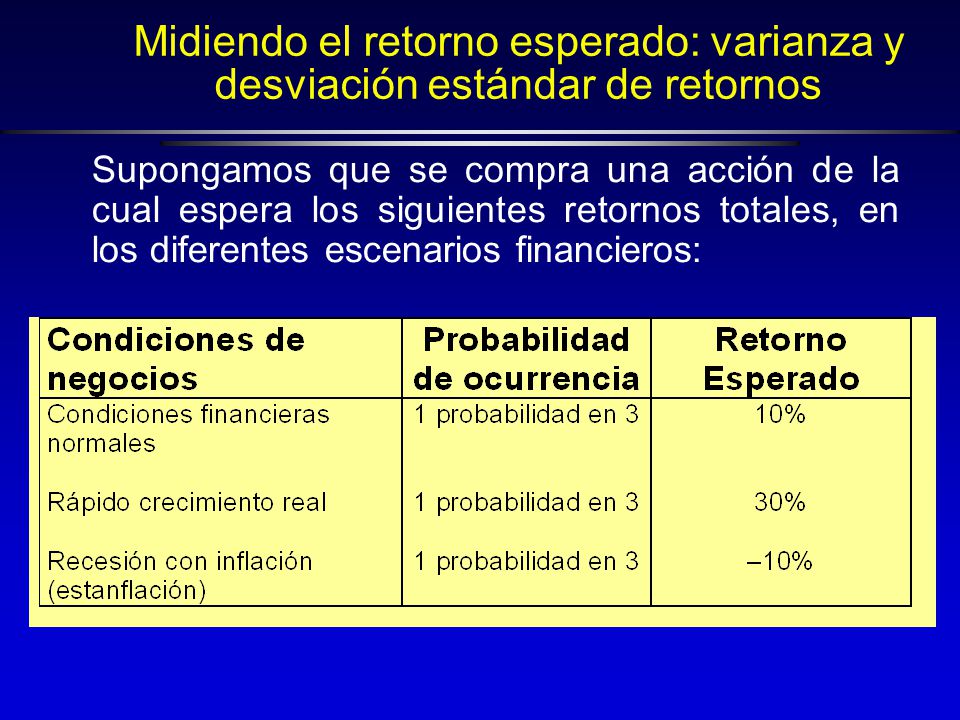 Midiendo el retorno esperado: varianza y desviación estándar de retornos

Supongamos que se compra una acción de la cual espera los siguientes retornos totales, en los diferentes escenarios financieros:

| Condiciones de negocios | Probabilidad de ocurrencia | Retorno Esperado |
|---|---|---|
| Condiciones financieras normales | 1 probabilidad en 3 | 10% |
| Rápido crecimiento real | 1 probabilidad en 3 | 30% |
| Recesión con inflación (estanflación) | 1 probabilidad en 3 | –10% |